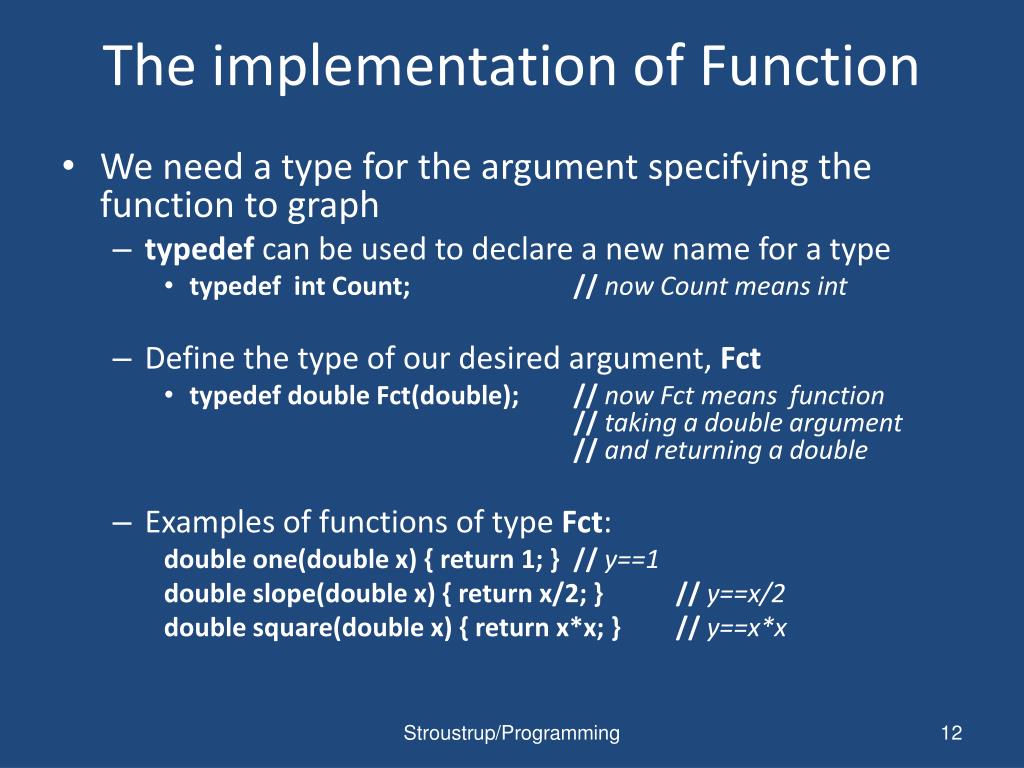 The implementation of Function

• We need a type for the argument specifying the function to graph
– typedef can be used to declare a new name for a type
• typedef int Count; // now Count means int

– Define the type of our desired argument, Fct
• typedef double Fct(double); // now Fct means function
// taking a double argument
// and returning a double

– Examples of functions of type Fct:
double one(double x) { return 1; } // y==1
double slope(double x) { return x/2; } // y==x/2
double square(double x) { return x*x; } // y==x*x

Stroustrup/Programming

12